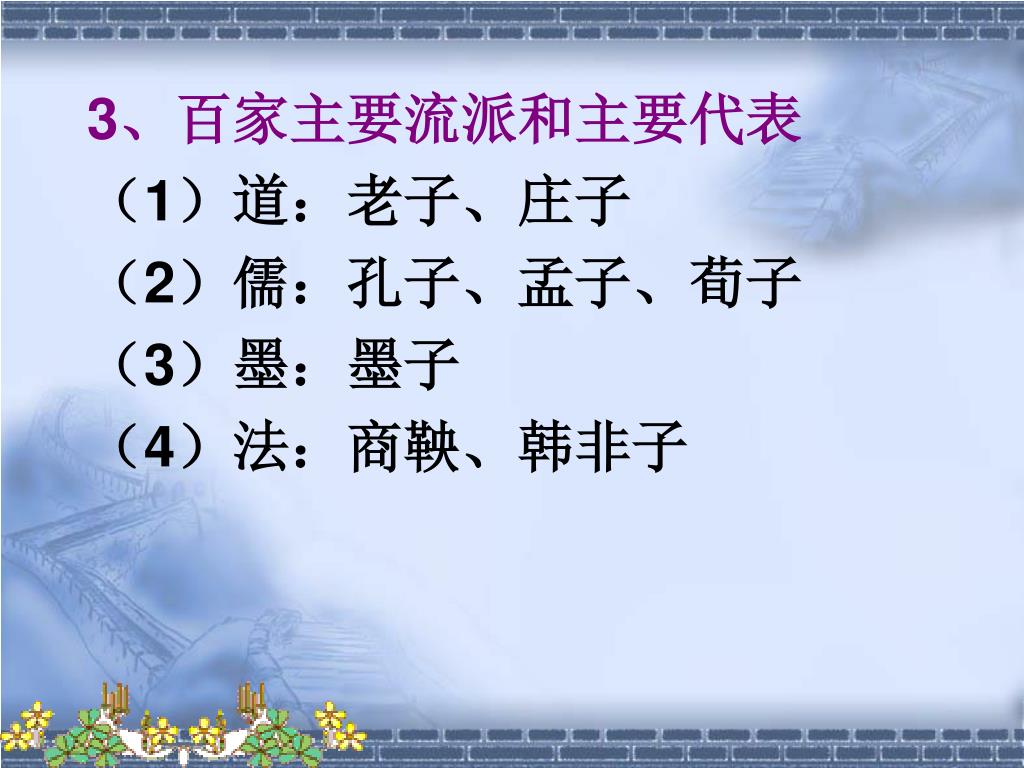 3、百家主要流派和主要代表

（1）道：老子、庄子

（2）儒：孔子、孟子、荀子

（3）墨：墨子

（4）法：商鞅、韩非子